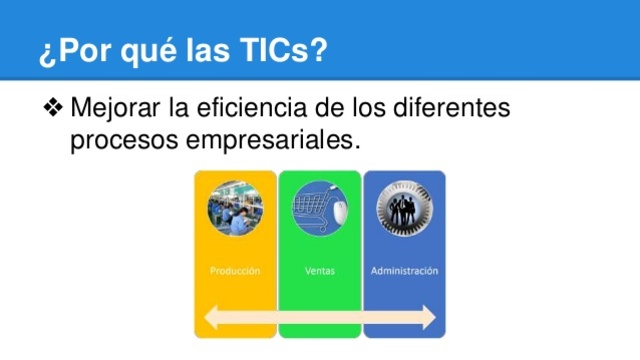 ¿Por qué las TICs?

❖ Mejorar la eficiencia de los diferentes procesos empresariales.

Producción

Ventas

Administración